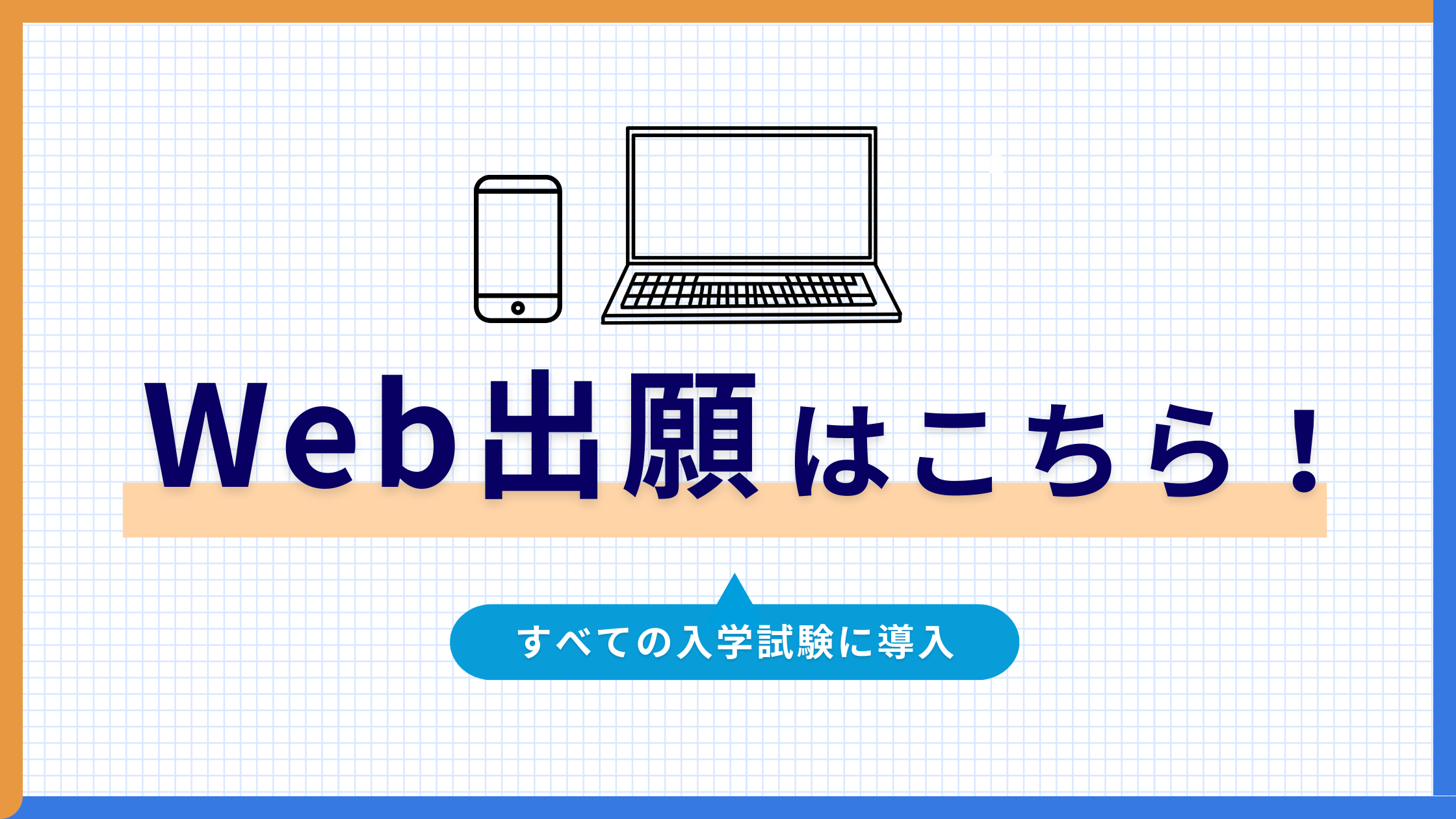 Web出願はこちら！

すべての入学試験に導入